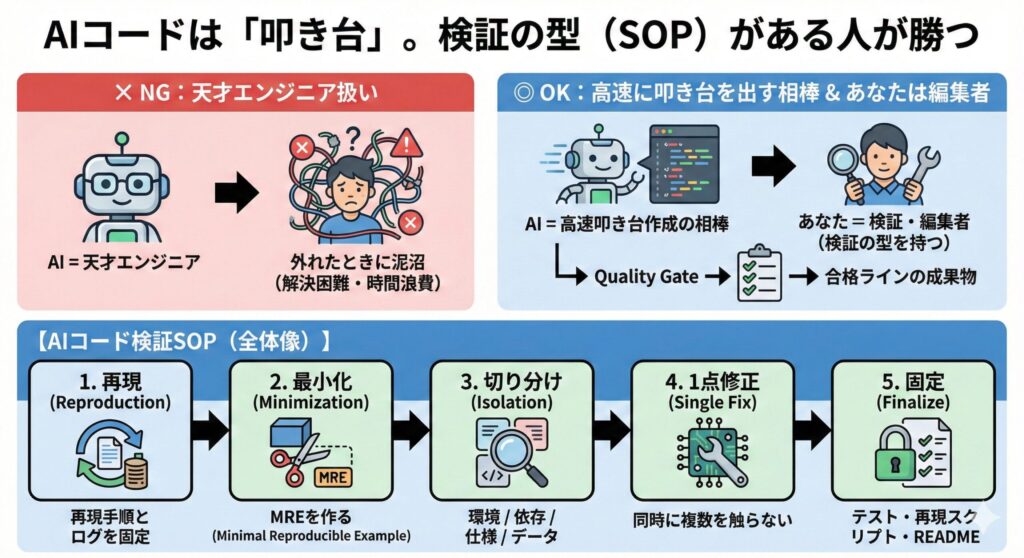 AIコードは「叩き台」。検証の型（SOP）がある人が勝つ

× NG：天才エンジニア扱い

AI = 天才エンジニア

外れたときに泥沼
（解決困難・時間浪費）

◎ OK：高速に叩き台を出す相棒 & あなたは編集者

AI = 高速叩き台作成の相棒

あなた = 検証・編集者
（検証の型を持つ）

Quality Gate

合格ラインの成果物

【AIコード検証SOP（全体像）】

1. 再現
(Reproduction)

再現手順と
ログを固定

2. 最小化
(Minimization)

MRE

MREを作る
(Minimal Reproducible Example)

3. 切り分け
(Isolation)

環境 / 依存 /
仕様 / データ

4. 1点修正
(Single Fix)

同時に複数を触らない

5. 固定
(Finalize)

テスト・再現スクリプト・README